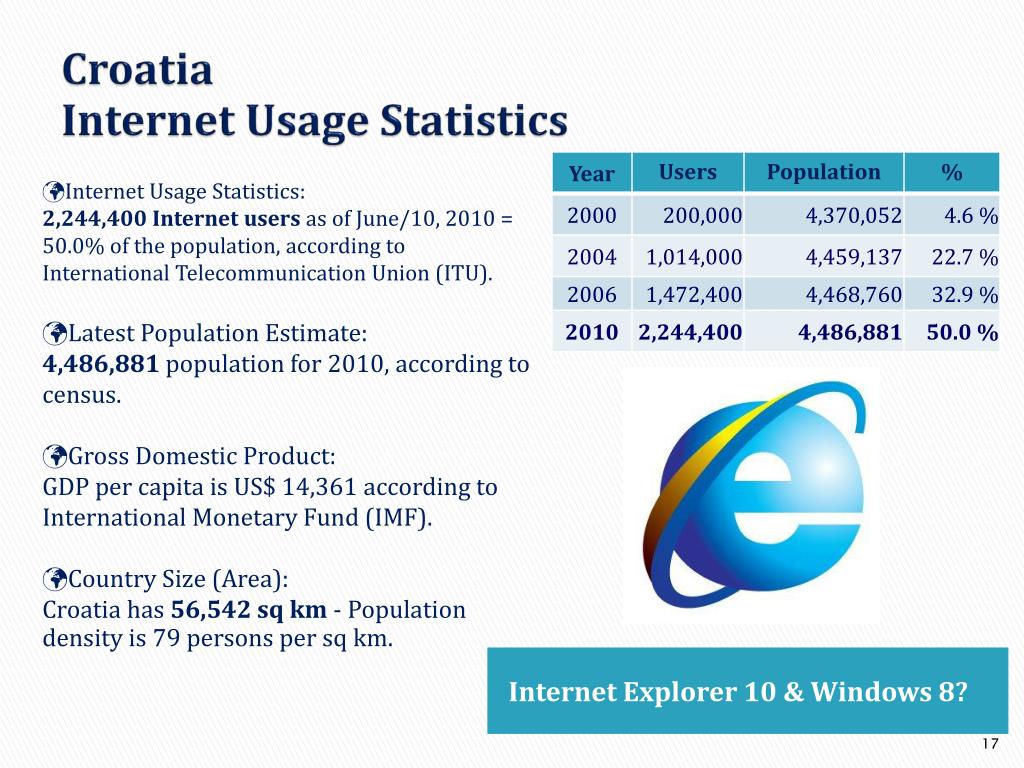 Croatia
Internet Usage Statistics

Internet Usage Statistics:
2,244,400 Internet users as of June/10, 2010 = 50.0% of the population, according to International Telecommunication Union (ITU).

Latest Population Estimate:
4,486,881 population for 2010, according to census.

Gross Domestic Product:
GDP per capita is US$ 14,361 according to International Monetary Fund (IMF).

Country Size (Area):
Croatia has 56,542 sq km - Population density is 79 persons per sq km.

| Year | Users | Population | % |
|---|---|---|---|
| 2000 | 200,000 | 4,370,052 | 4.6 % |
| 2004 | 1,014,000 | 4,459,137 | 22.7 % |
| 2006 | 1,472,400 | 4,468,760 | 32.9 % |
| 2010 | 2,244,400 | 4,486,881 | 50.0 % |

Internet Explorer 10 & Windows 8?

17